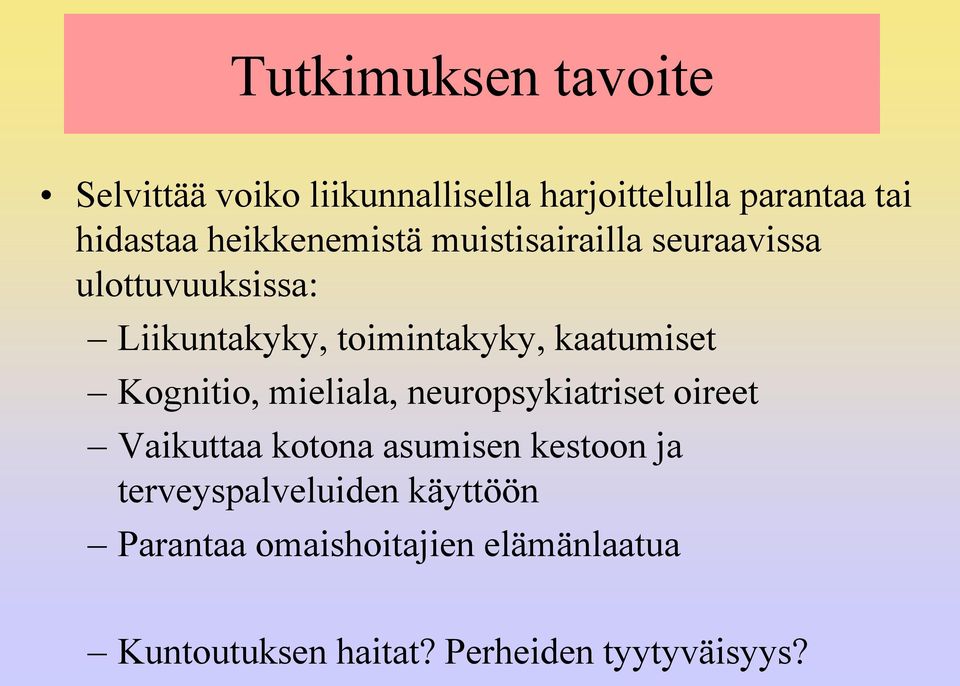 Tutkimuksen tavoite

• Selvittää voiko liikunnallisella harjoittelulla parantaa tai hidastaa heikkenemistä muistisairailla seuraavissa ulottuvuuksissa:
– Liikuntakyky, toimintakyky, kaatumiset
– Kognitio, mieliala, neuropsykiatriset oireet
– Vaikuttaa kotona asumisen kestoon ja terveyspalveluiden käyttöön
– Parantaa omaishoitajien elämänlaatua

– Kuntoutuksen haitat? Perheiden tyytyväisyys?